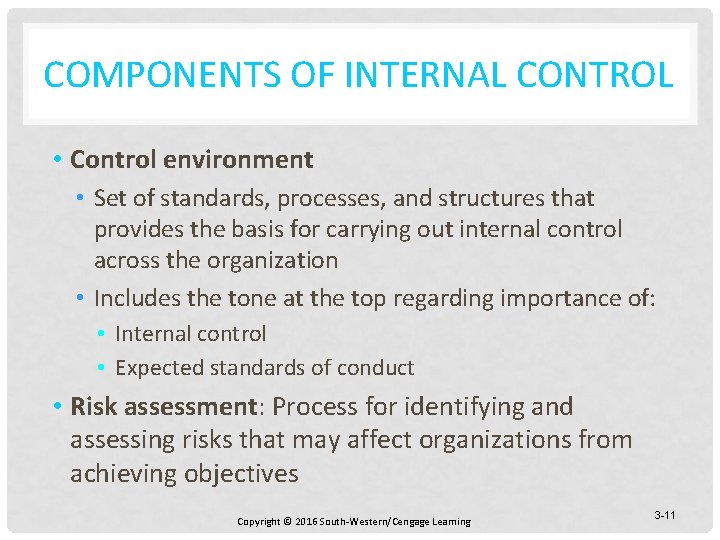 COMPONENTS OF INTERNAL CONTROL

• Control environment
• Set of standards, processes, and structures that provides the basis for carrying out internal control across the organization
• Includes the tone at the top regarding importance of:
• Internal control
• Expected standards of conduct
• Risk assessment: Process for identifying and assessing risks that may affect organizations from achieving objectives

Copyright © 2016 South-Western/Cengage Learning

3-11